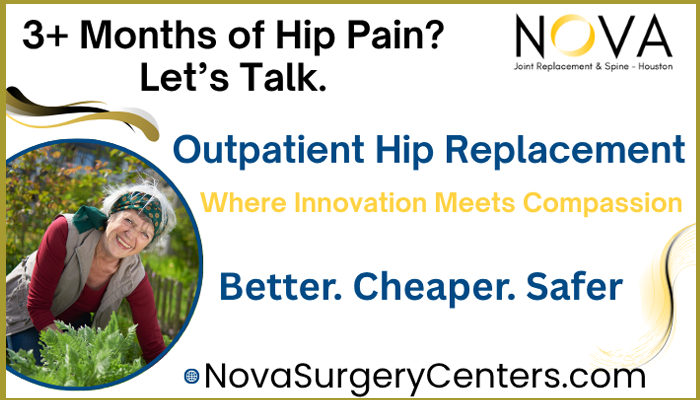 3+ Months of Hip Pain?
Let's Talk.

NOVA
Joint Replacement & Spine - Houston

Outpatient Hip Replacement

Where Innovation Meets Compassion

Better. Cheaper. Safer

NovaSurgeryCenters.com